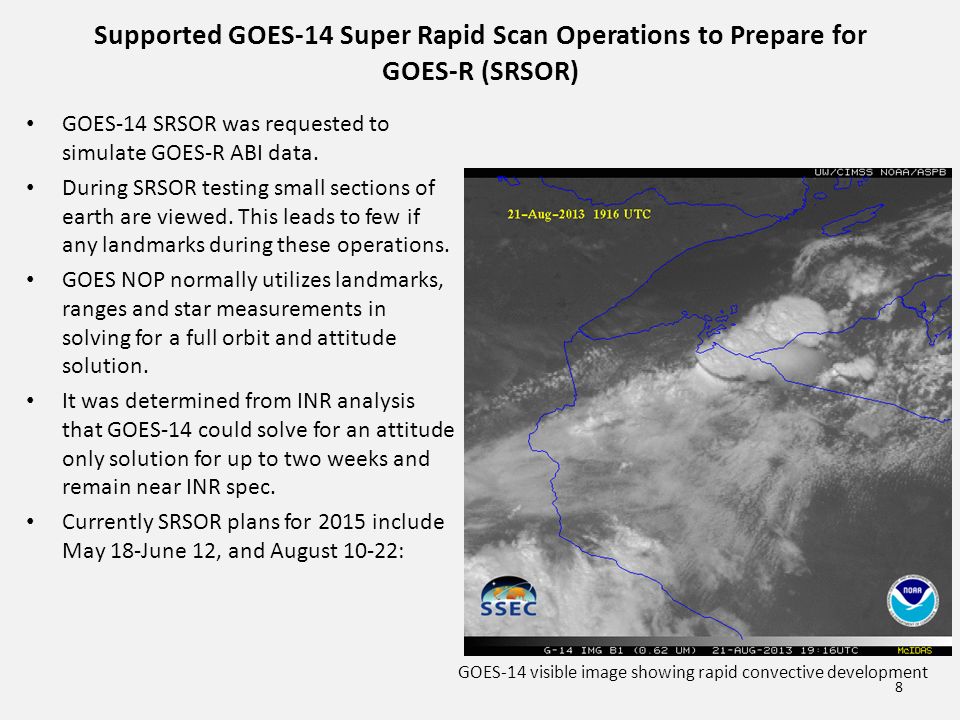 Supported GOES-14 Super Rapid Scan Operations to Prepare for GOES-R (SRSOR)

• GOES-14 SRSOR was requested to simulate GOES-R ABI data.
• During SRSOR testing small sections of earth are viewed. This leads to few if any landmarks during these operations.
• GOES NOP normally utilizes landmarks, ranges and star measurements in solving for a full orbit and attitude solution.
• It was determined from INR analysis that GOES-14 could solve for an attitude only solution for up to two weeks and remain near INR spec.
• Currently SRSOR plans for 2015 include May 18-June 12, and August 10-22:

UW/CIMSS NOAA/ASPB
21-Aug-2013 1916 UTC
SSEC
NOAA
G-14 IMG B1 (0.62 UM) 21-AUG-2013 19:16UTC McIDAS

GOES-14 visible image showing rapid convective development

8